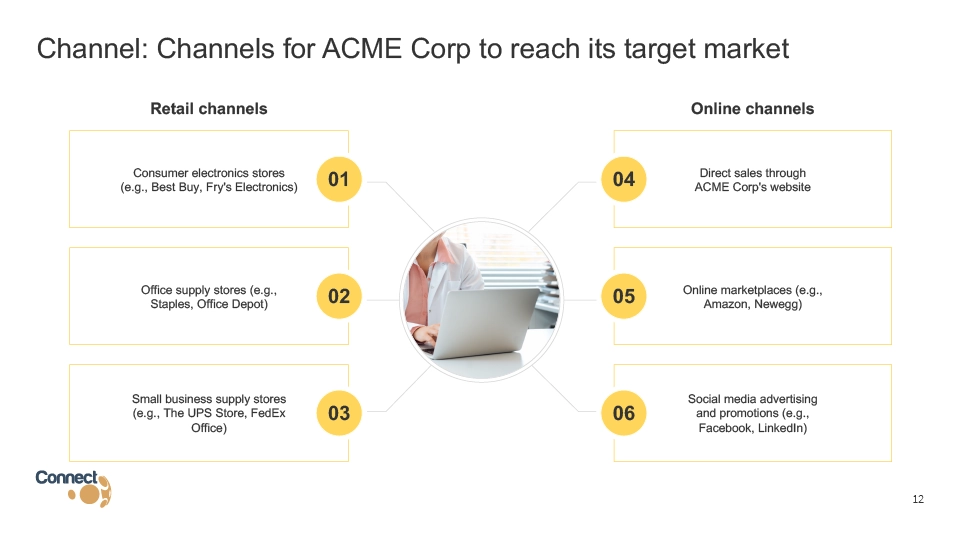 Channel: Channels for ACME Corp to reach its target market

Retail channels

Consumer electronics stores (e.g., Best Buy, Fry's Electronics)

01

Office supply stores (e.g., Staples, Office Depot)

02

Small business supply stores (e.g., The UPS Store, FedEx Office)

03

Online channels

04

Direct sales through ACME Corp's website

05

Online marketplaces (e.g., Amazon, Newegg)

06

Social media advertising and promotions (e.g., Facebook, LinkedIn)

Connect

12